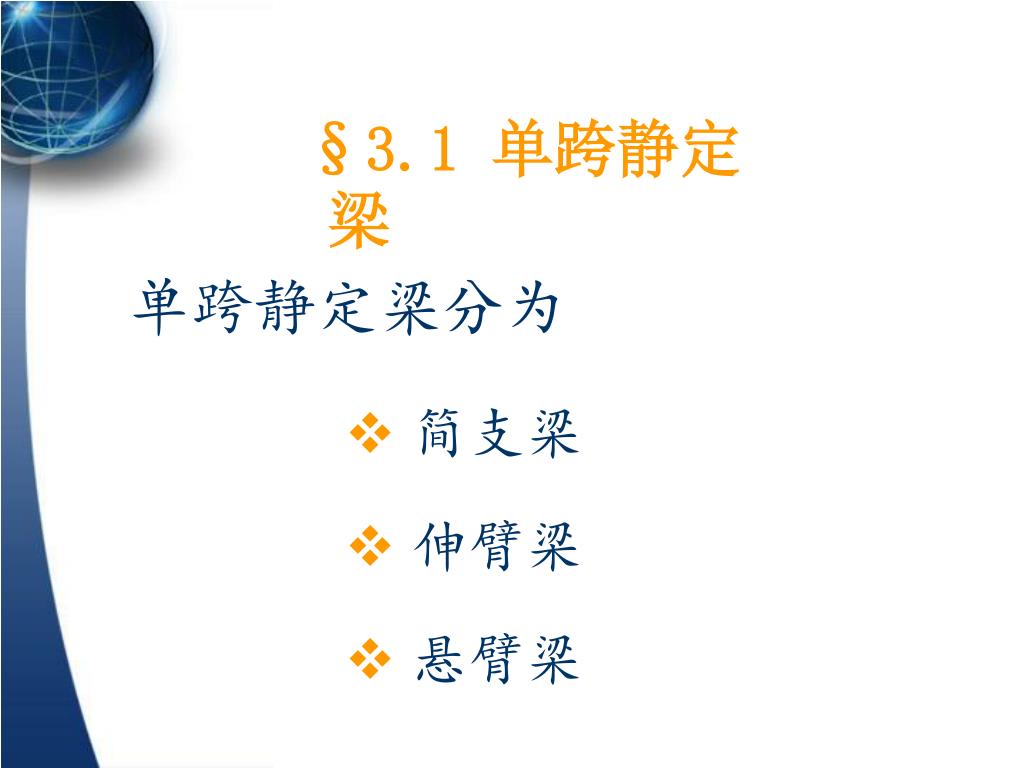 §3.1 单跨静定梁

单跨静定梁分为

❖ 简支梁

❖ 伸臂梁

❖ 悬臂梁